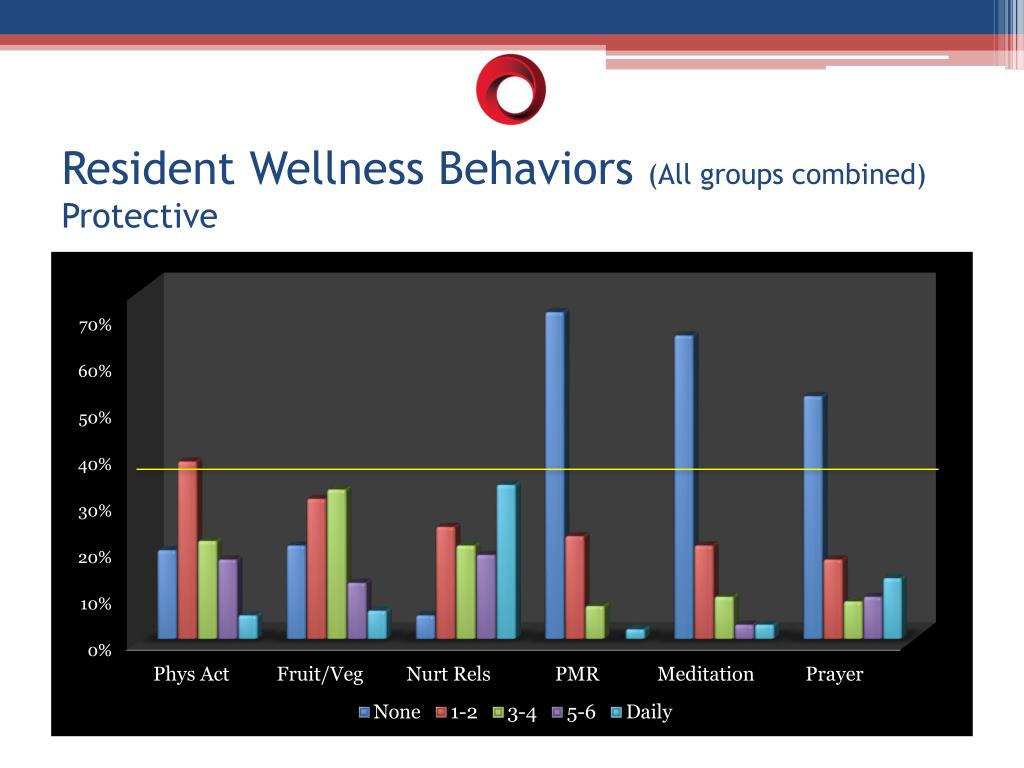 Resident Wellness Behaviors (All groups combined)
Protective

70%
60%
50%
40%
30%
20%
10%
0%

Phys Act
Fruit/Veg
Nurt Rels
PMR
Meditation
Prayer

None 1-2 3-4 5-6 Daily